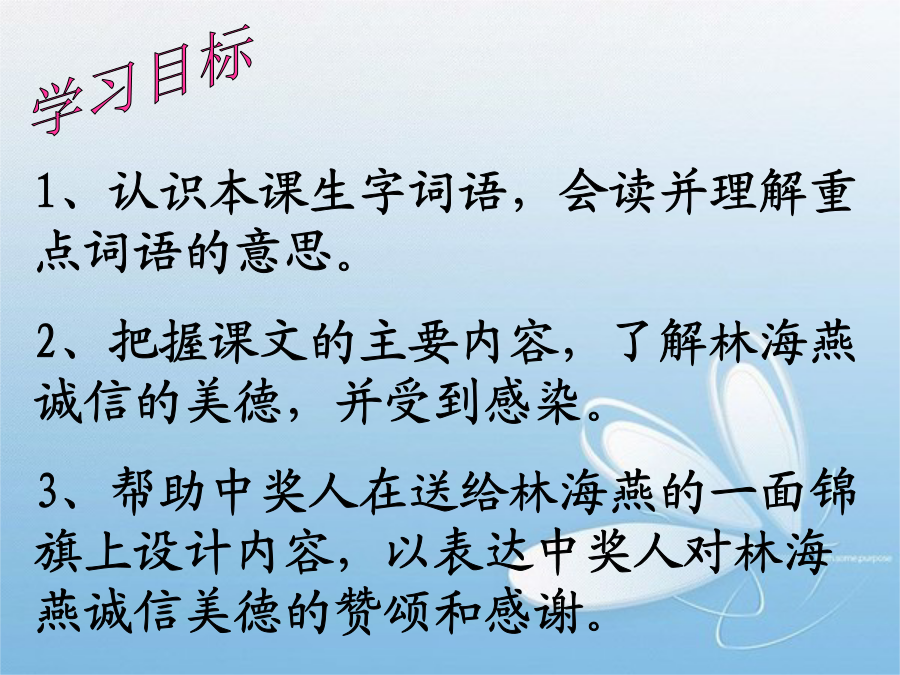 学习目标

1、认识本课生字词语，会读并理解重点词语的意思。

2、把握课文的主要内容，了解林海燕诚信的美德，并受到感染。

3、帮助中奖人在送给林海燕的一面锦旗上设计内容，以表达中奖人对林海燕诚信美德的赞颂和感谢。